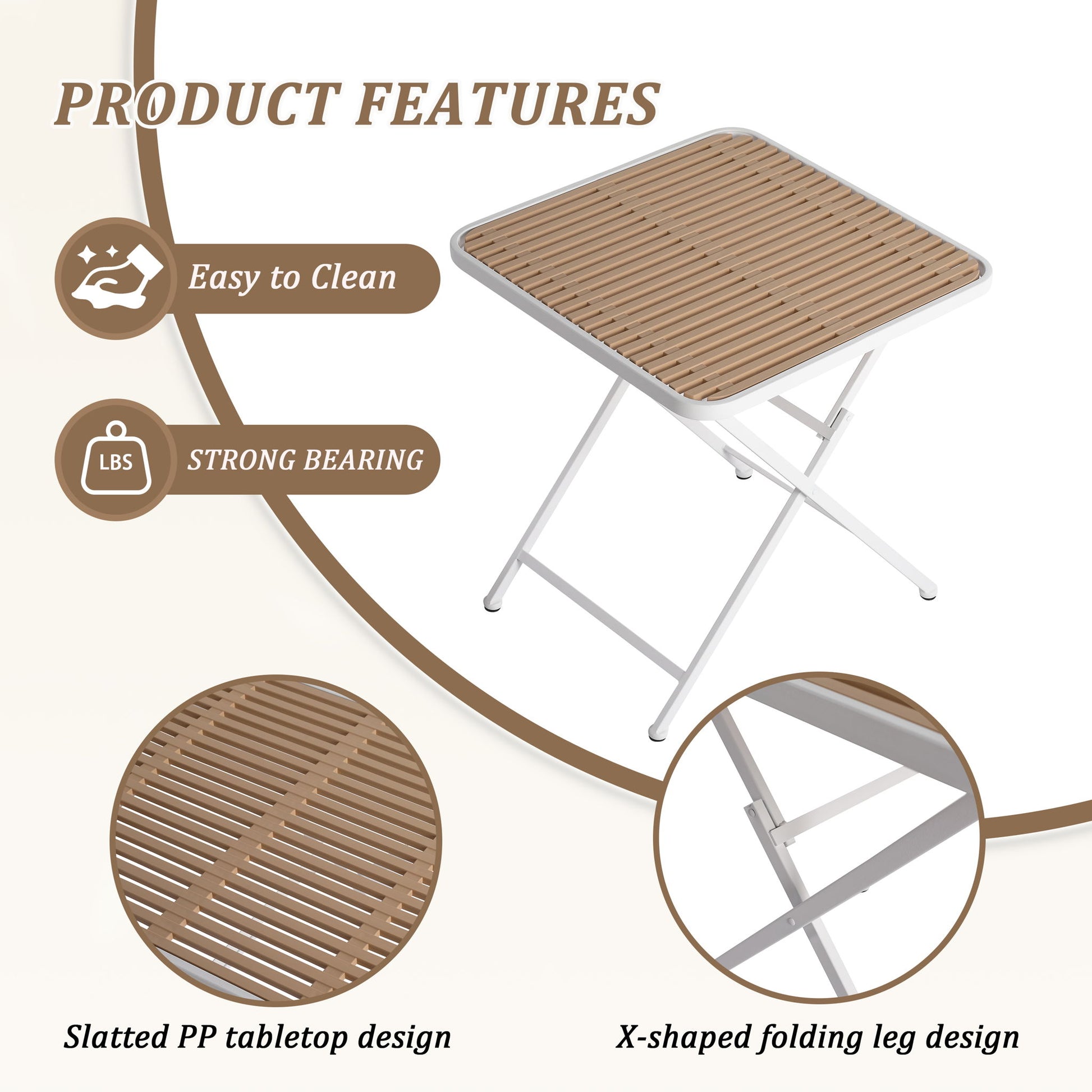 PRODUCT FEATURES

Easy to Clean

LBS

STRONG BEARING

Slatted PP tabletop design

X-shaped folding leg design